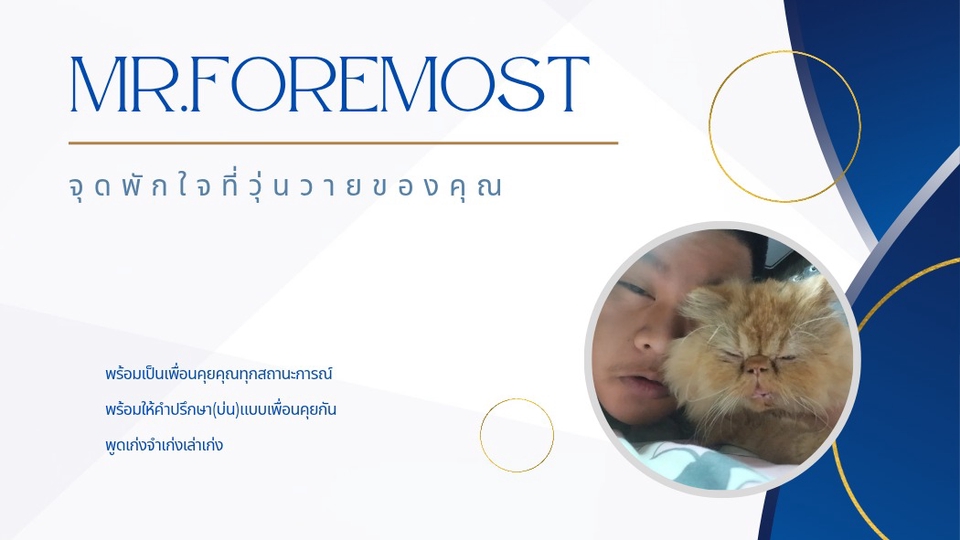 MR.FOREMOST

จุดพักใจที่วุ่นวายของคุณ

พร้อมเป็นเพื่อนคุยคุณทุกสถานะการณ์

พร้อมให้คำปรึกษา(บ่น)แบบเพื่อนคุยกัน

พูดเก่งจำเก่งเล่าเก่ง